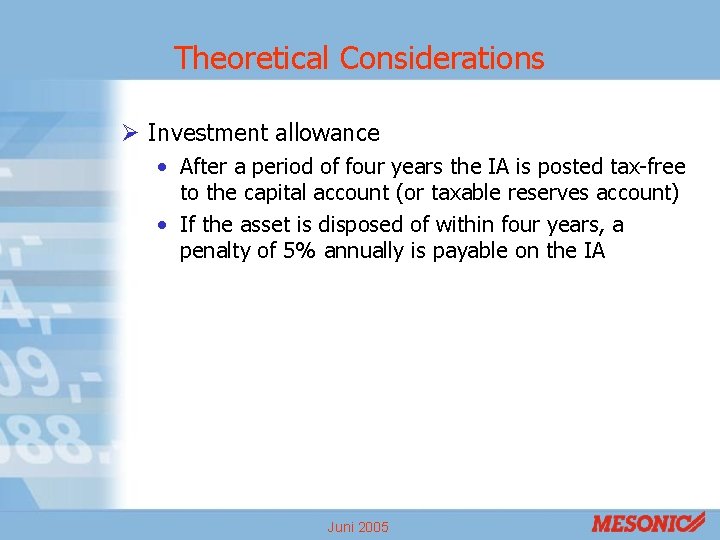 Theoretical Considerations

➢ Investment allowance

• After a period of four years the IA is posted tax-free to the capital account (or taxable reserves account)

• If the asset is disposed of within four years, a penalty of 5% annually is payable on the IA

Juni 2005

MESONIC